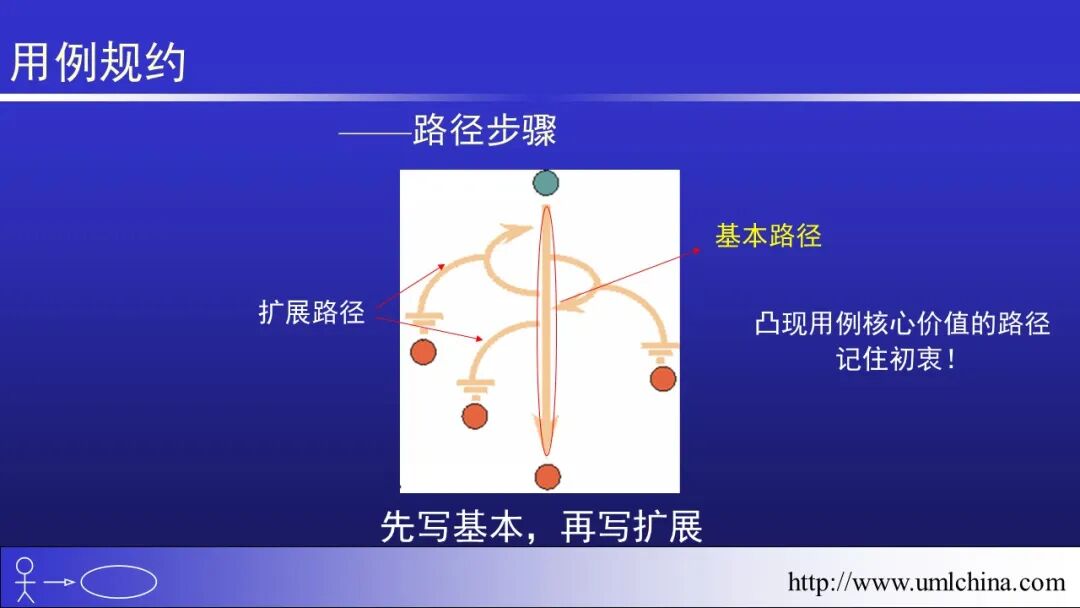 用例规约

——路径步骤

基本路径

扩展路径

凸现用例核心价值的路径
记住初衷！

先写基本，再写扩展

http://www.umlchina.com